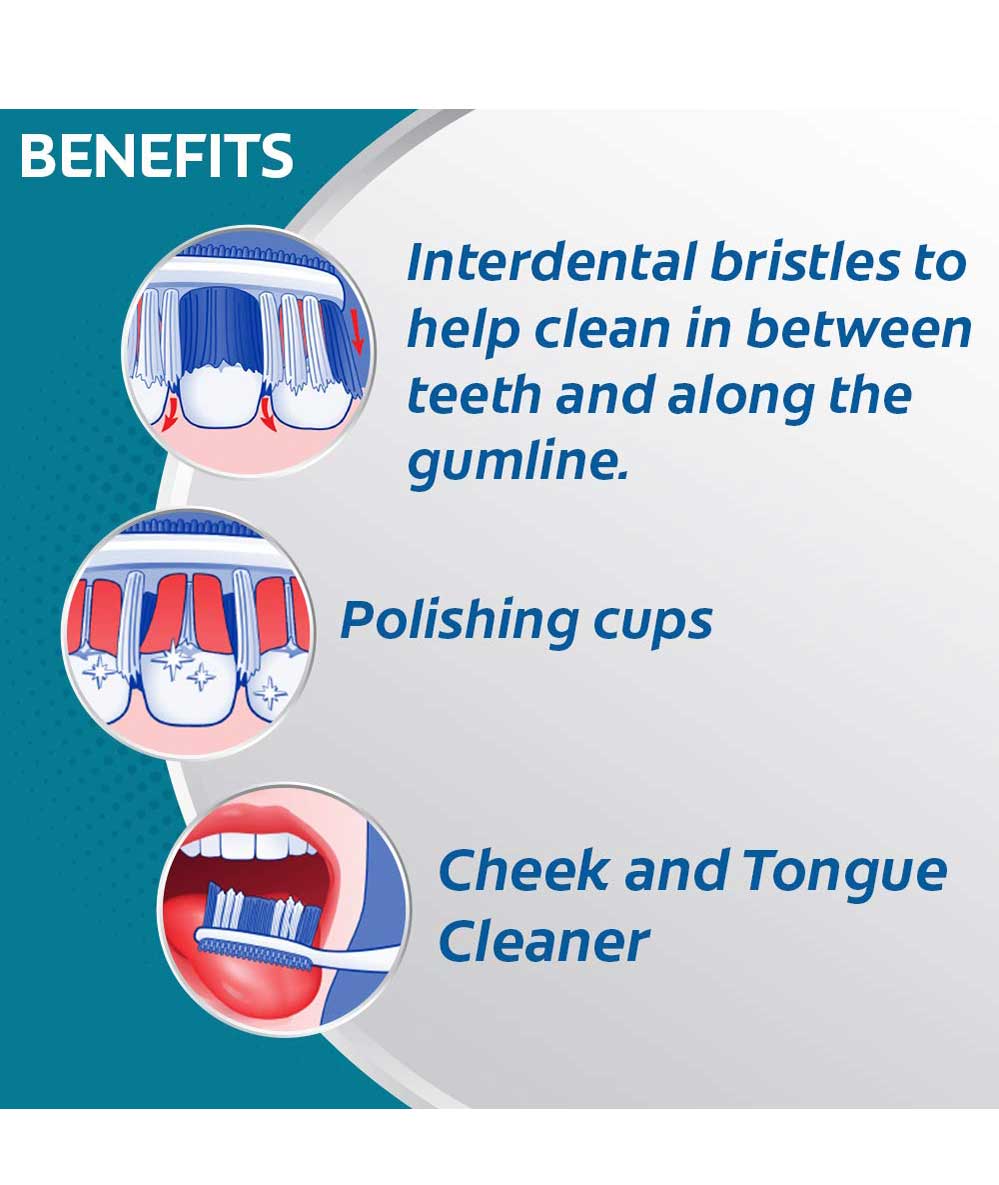 BENEFITS

Interdental bristles to help clean in between teeth and along the gumline.

Polishing cups

Cheek and Tongue Cleaner